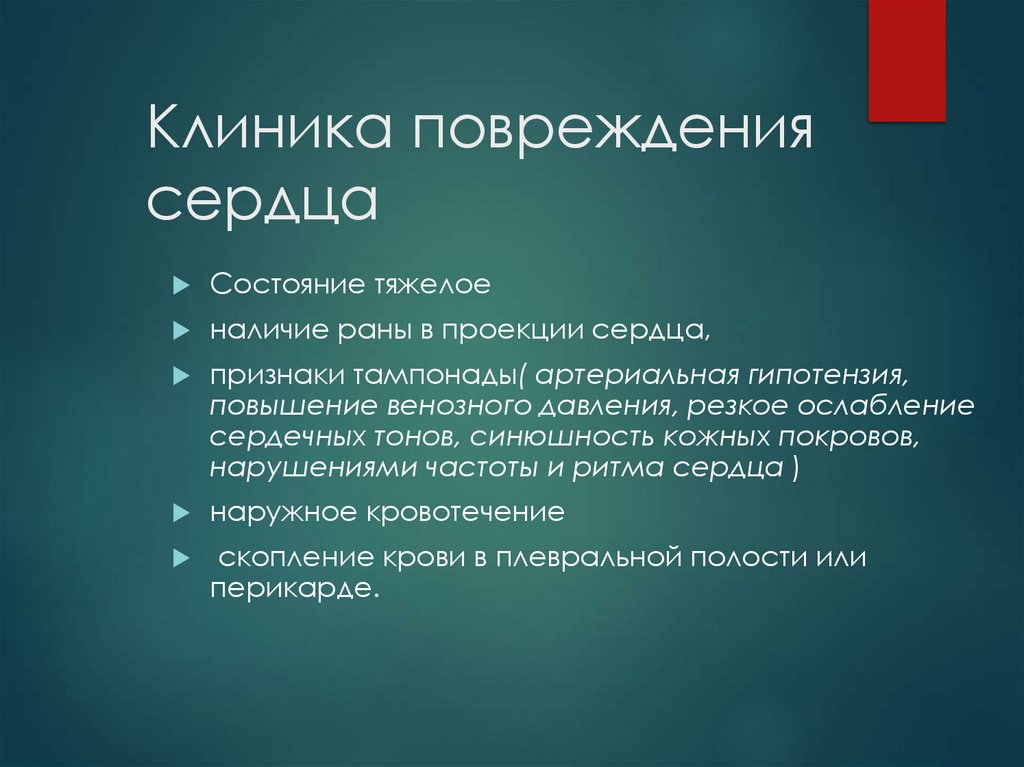 Клиника повреждения сердца

Состояние тяжелое

наличие раны в проекции сердца,

признаки тампонады( артериальная гипотензия, повышение венозного давления, резкое ослабление сердечных тонов, синюшность кожных покровов, нарушениями частоты и ритма сердца )

наружное кровотечение

скопление крови в плевральной полости или перикарде.